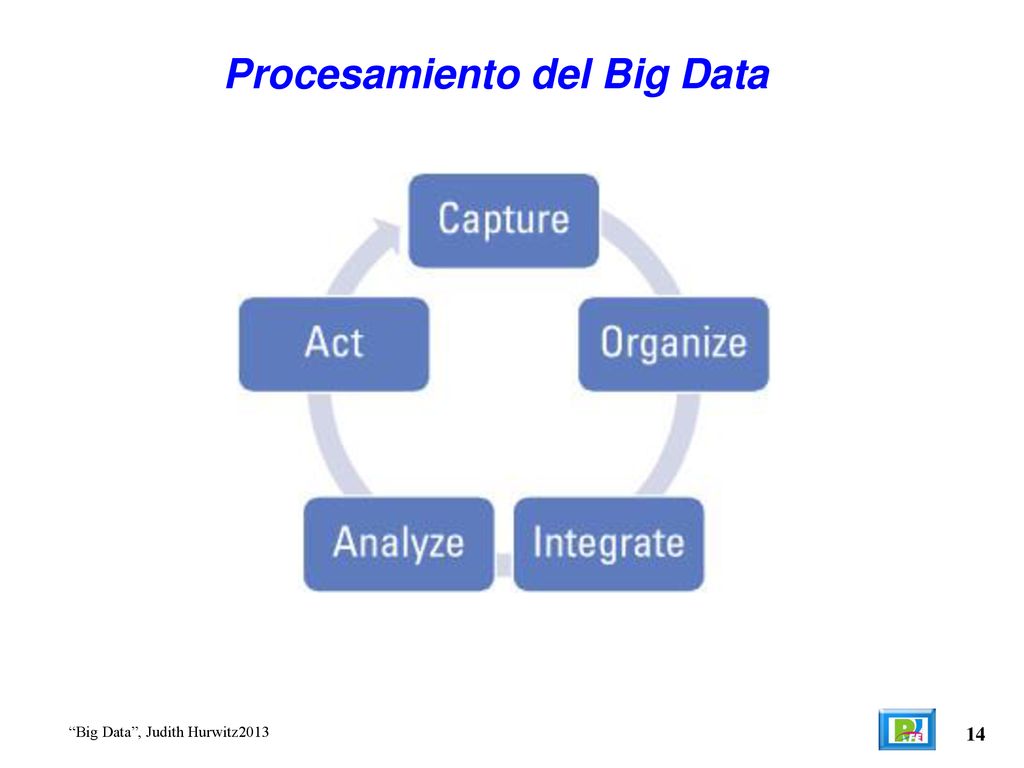 Procesamiento del Big Data

Capture

Organize

Integrate

Analyze

Act

“Big Data”, Judith Hurwitz2013

14